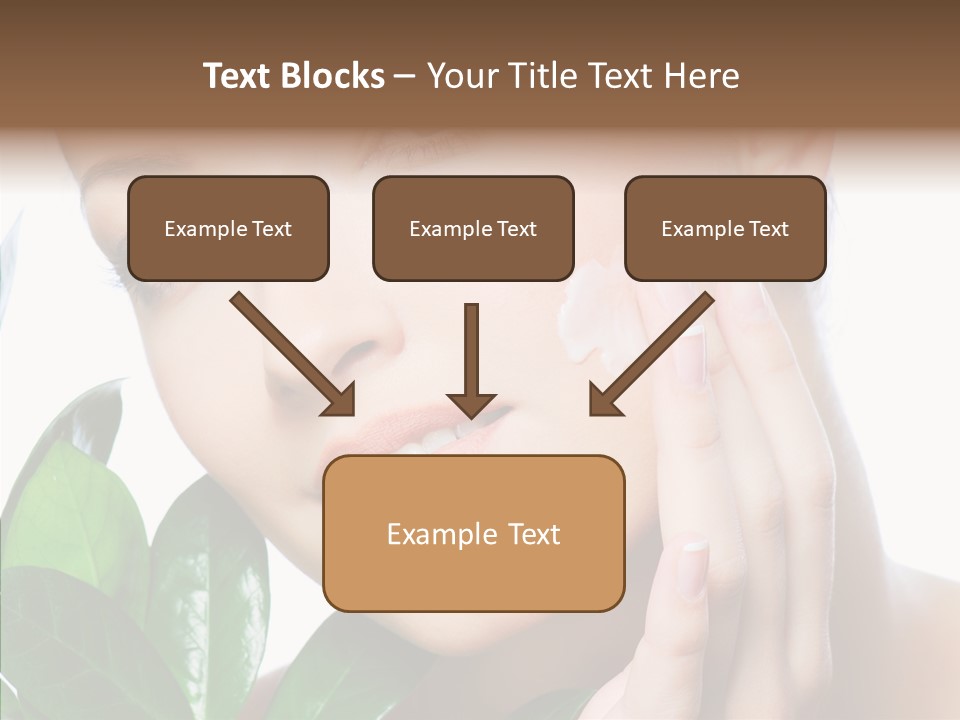 Text Blocks – Your Title Text Here

Example Text

Example Text

Example Text

Example Text